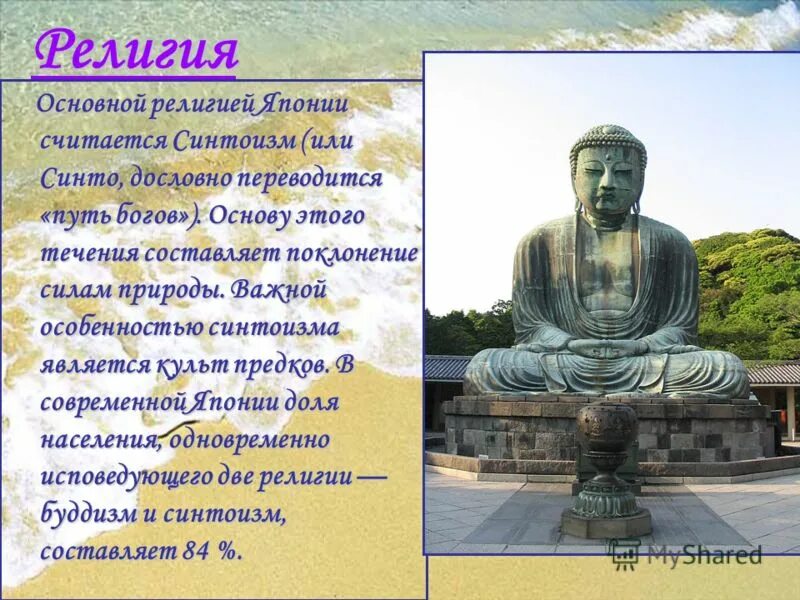 Религия

Основной религией Японии считается Синтоизм (или Синто, дословно переводится «путь богов»). Основу этого течения составляет поклонение силам природы. Важной особенностью синтоизма является культ предков. В современной Японии доля населения, одновременно исповедующего две религии — буддизм и синтоизм, составляет 84 %.

MyShared